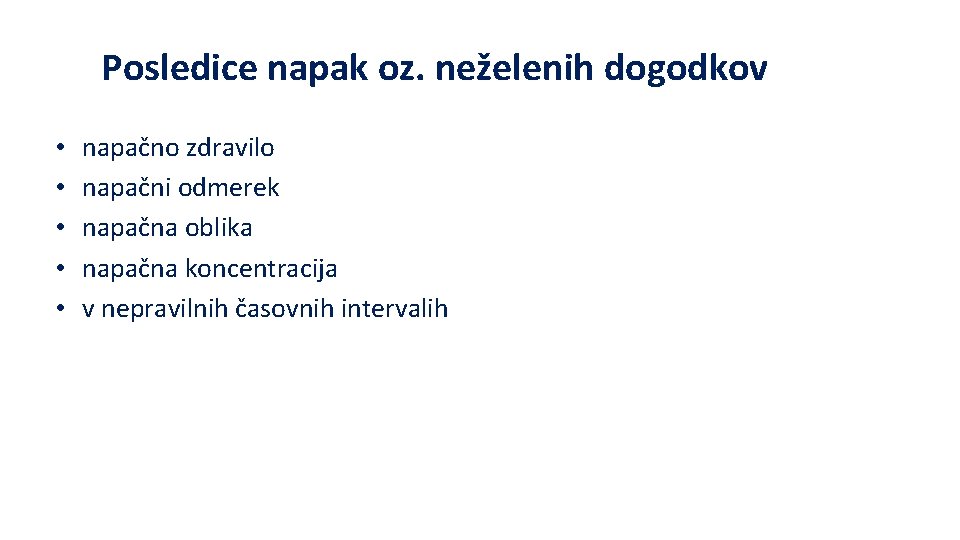 Posledice napak oz. neželenih dogodkov

• napačno zdravilo
• napačni odmerek
• napačna oblika
• napačna koncentracija
• v nepravilnih časovnih intervalih